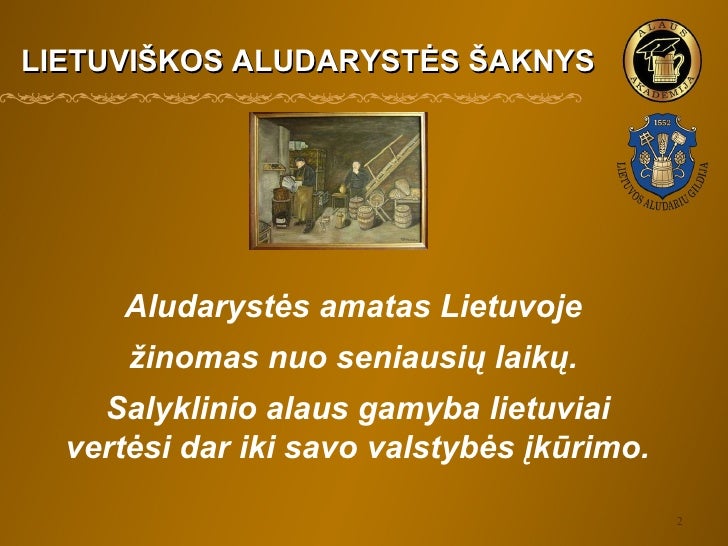 LIETUVIŠKOS ALUDARYSTĖS ŠAKNYS

ALAUS AKADEMIJA

1552
LIETUVOS ALUDARIŲ GILDIJA

Aludarystės amatas Lietuvoje

žinomas nuo seniausių laikų.

Salyklinio alaus gamyba lietuviai vertėsi dar iki savo valstybės įkūrimo.

2